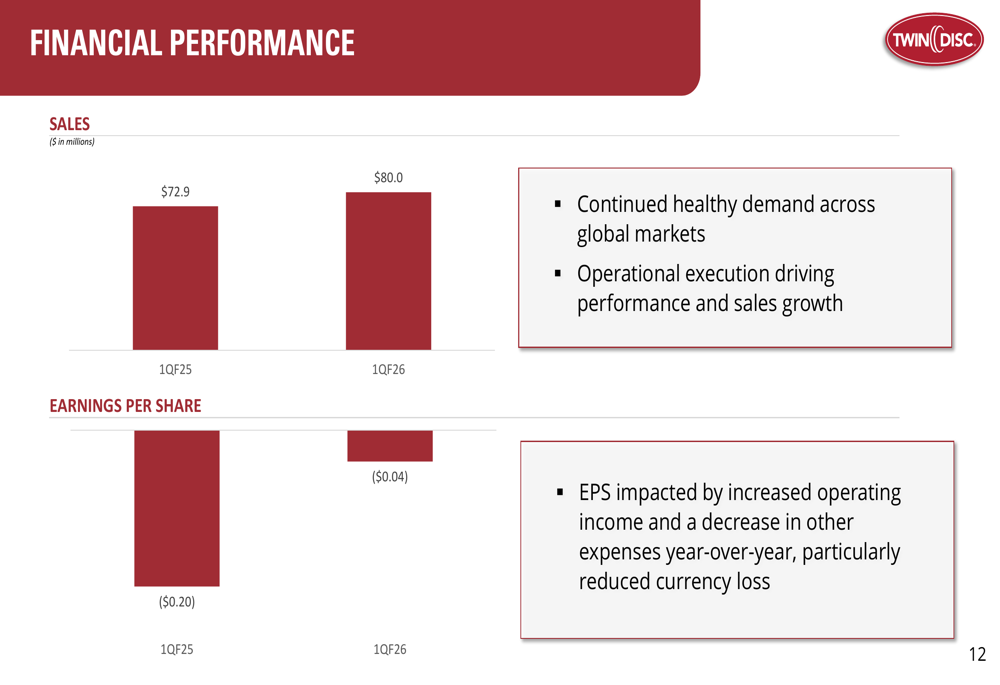 FINANCIAL PERFORMANCE

TWIN DISC

SALES
($ in millions)

$72.9

$80.0

1QF25

1QF26

▪ Continued healthy demand across global markets

▪ Operational execution driving performance and sales growth

EARNINGS PER SHARE

($0.04)

($0.20)

1QF25

1QF26

▪ EPS impacted by increased operating income and a decrease in other expenses year-over-year, particularly reduced currency loss

12